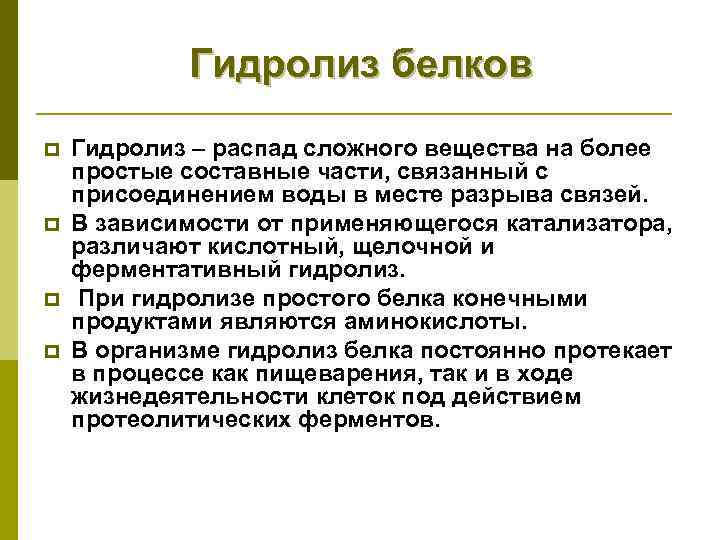 Гидролиз белков

Гидролиз – распад сложного вещества на более простые составные части, связанный с присоединением воды в месте разрыва связей.

В зависимости от применяющегося катализатора, различают кислотный, щелочной и ферментативный гидролиз.

При гидролизе простого белка конечными продуктами являются аминокислоты.

В организме гидролиз белка постоянно протекает в процессе как пищеварения, так и в ходе жизнедеятельности клеток под действием протеолитических ферментов.